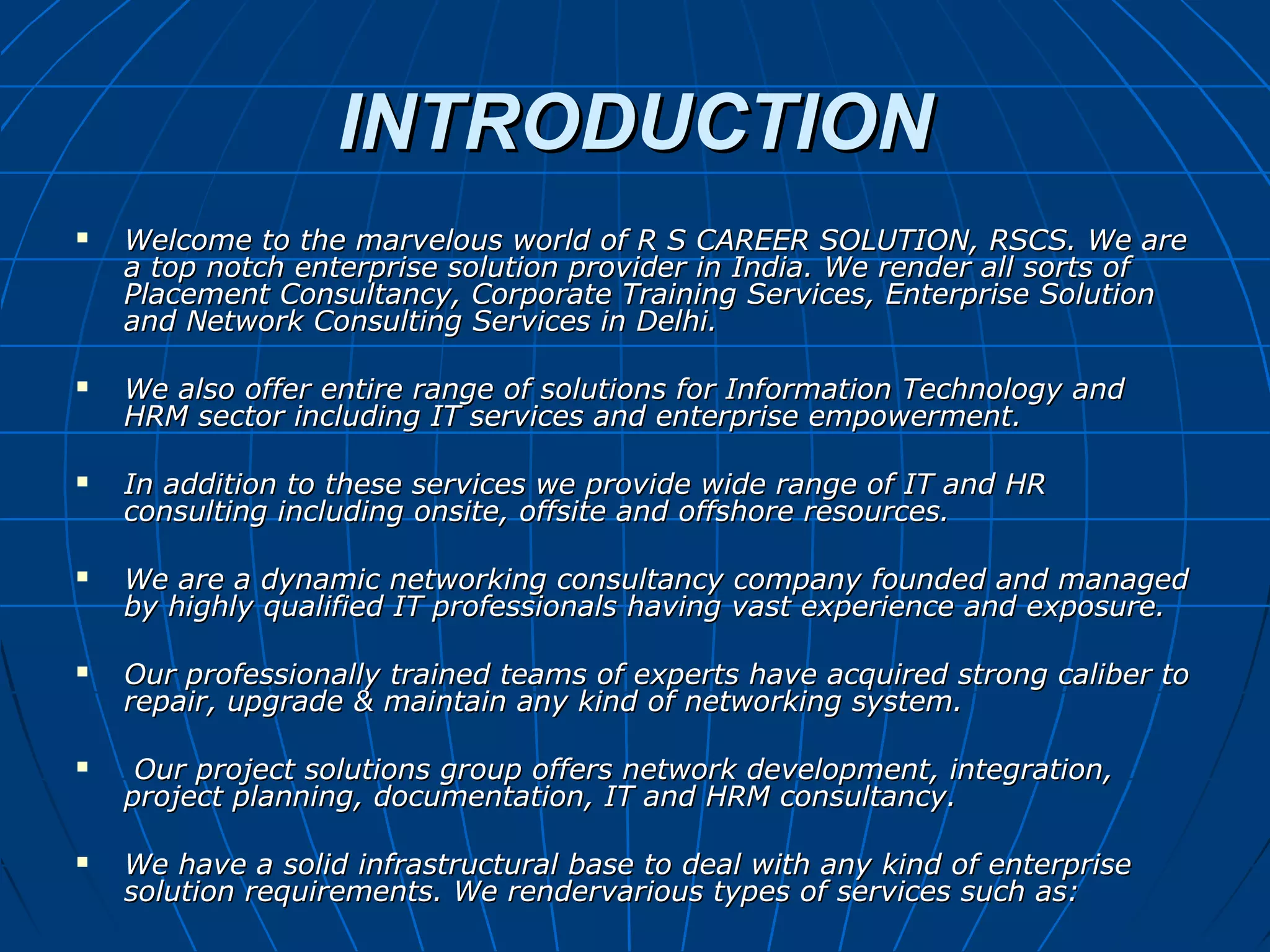 INTRODUCTION

▪ Welcome to the marvelous world of R S CAREER SOLUTION, RSCS. We are a top notch enterprise solution provider in India. We render all sorts of Placement Consultancy, Corporate Training Services, Enterprise Solution and Network Consulting Services in Delhi.

▪ We also offer entire range of solutions for Information Technology and HRM sector including IT services and enterprise empowerment.

▪ In addition to these services we provide wide range of IT and HR consulting including onsite, offsite and offshore resources.

▪ We are a dynamic networking consultancy company founded and managed by highly qualified IT professionals having vast experience and exposure.

▪ Our professionally trained teams of experts have acquired strong caliber to repair, upgrade & maintain any kind of networking system.

▪ Our project solutions group offers network development, integration, project planning, documentation, IT and HRM consultancy.

▪ We have a solid infrastructural base to deal with any kind of enterprise solution requirements. We rendervarious types of services such as: